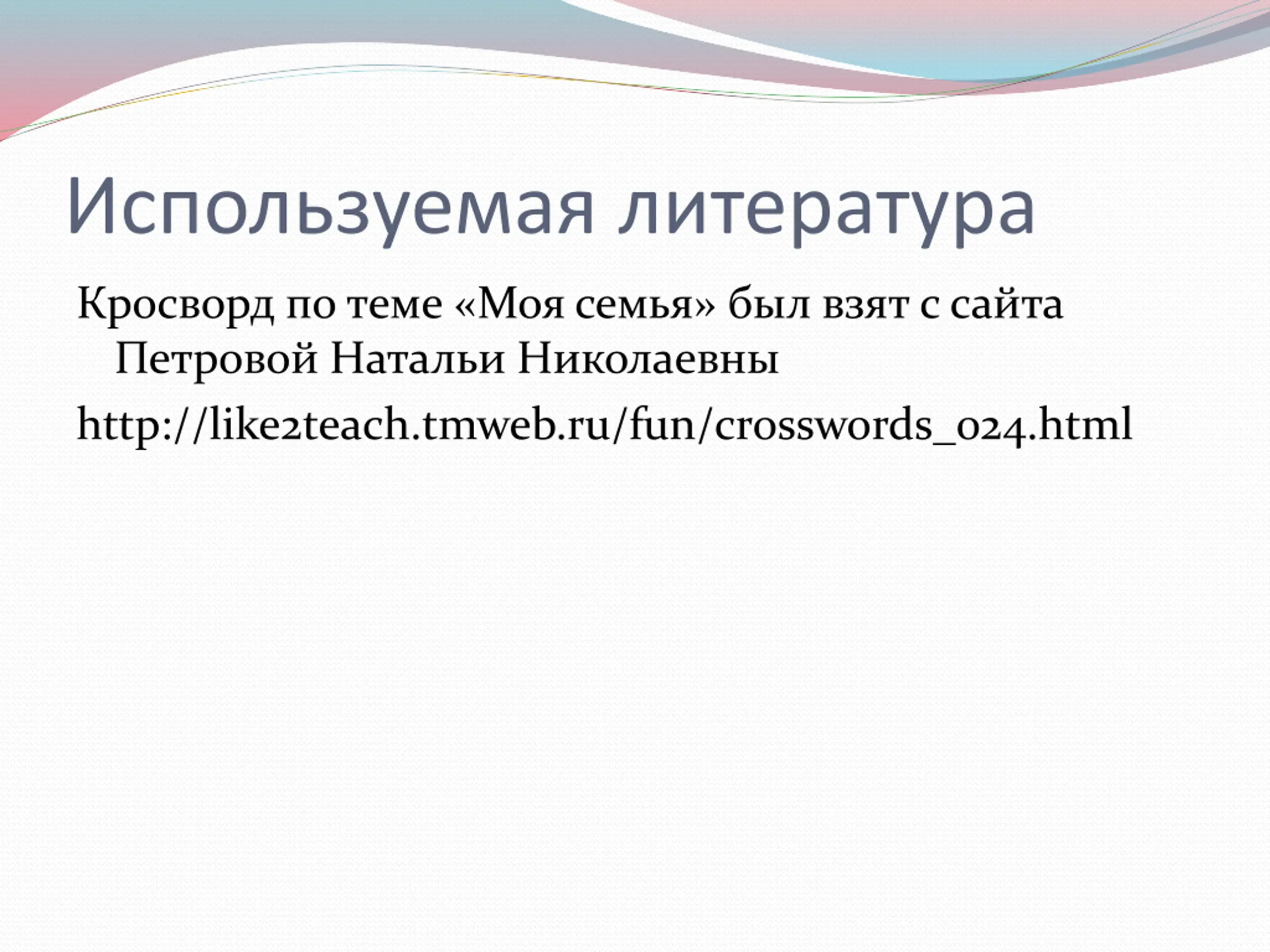 Используемая литература

Кросворд по теме «Моя семья» был взят с сайта Петровой Натальи Николаевны

http://like2teach.tmweb.ru/fun/crosswords_024.html